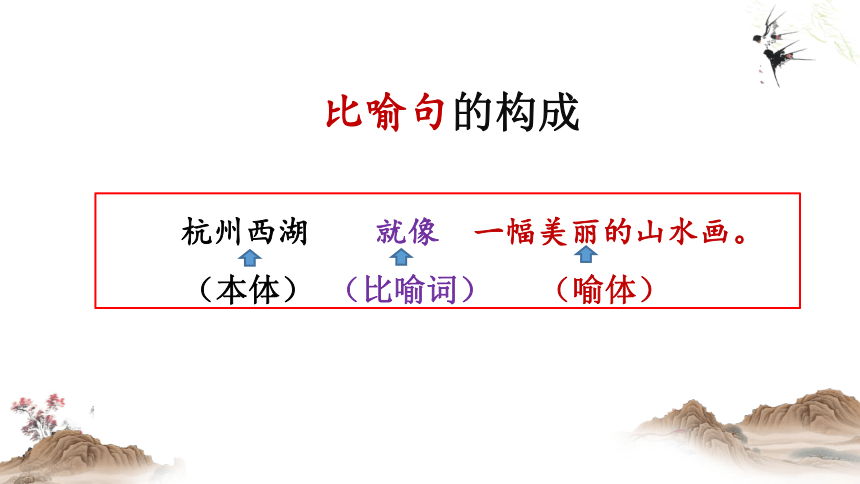 比喻句的构成

杭州西湖　就像　一幅美丽的山水画。

（本体）　（比喻词）　（喻体）